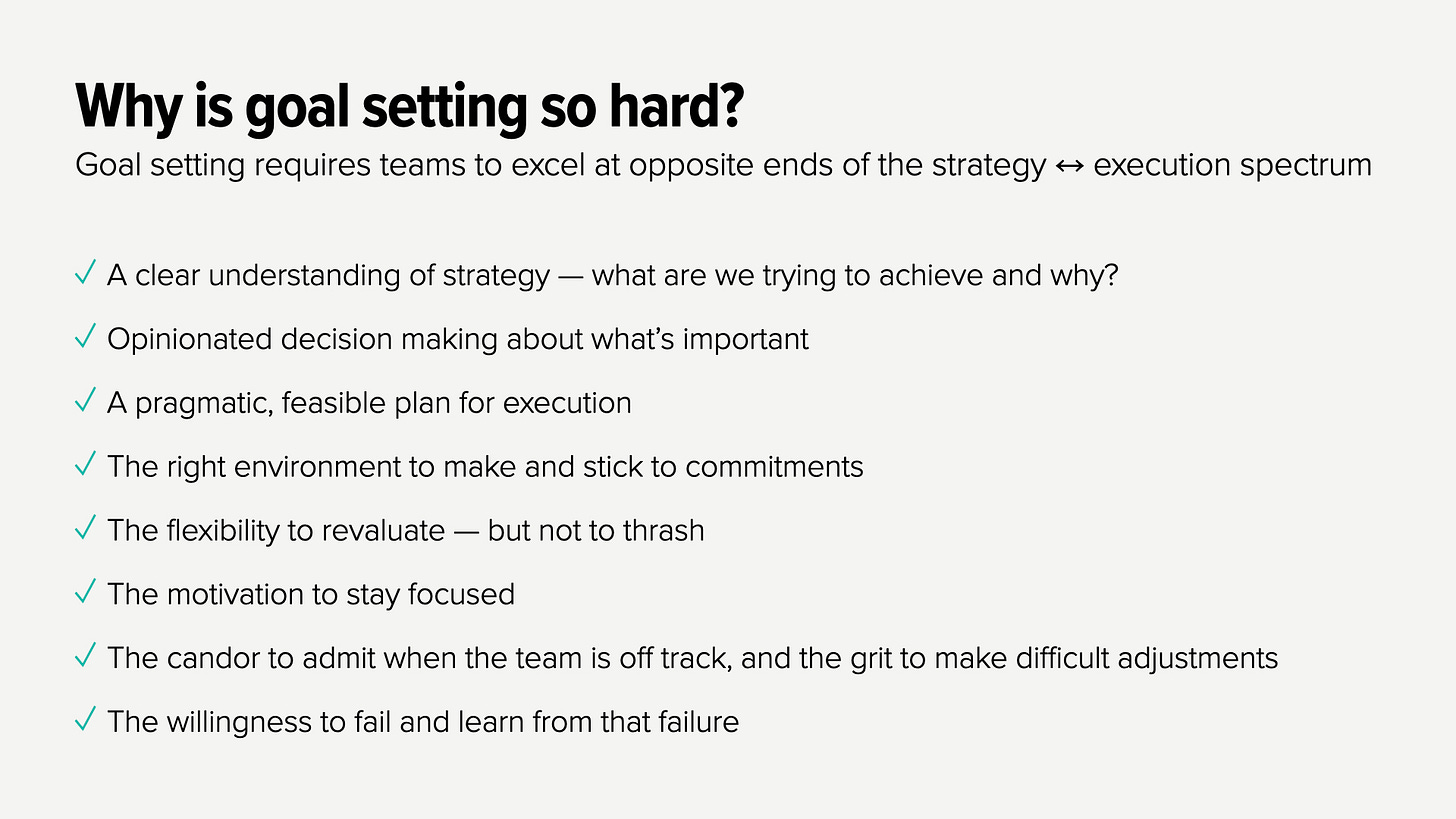 Why is goal setting so hard?

Goal setting requires teams to excel at opposite ends of the strategy ↔ execution spectrum

✓ A clear understanding of strategy — what are we trying to achieve and why?

✓ Opinionated decision making about what's important

✓ A pragmatic, feasible plan for execution

✓ The right environment to make and stick to commitments

✓ The flexibility to revaluate — but not to thrash

✓ The motivation to stay focused

✓ The candor to admit when the team is off track, and the grit to make difficult adjustments

✓ The willingness to fail and learn from that failure